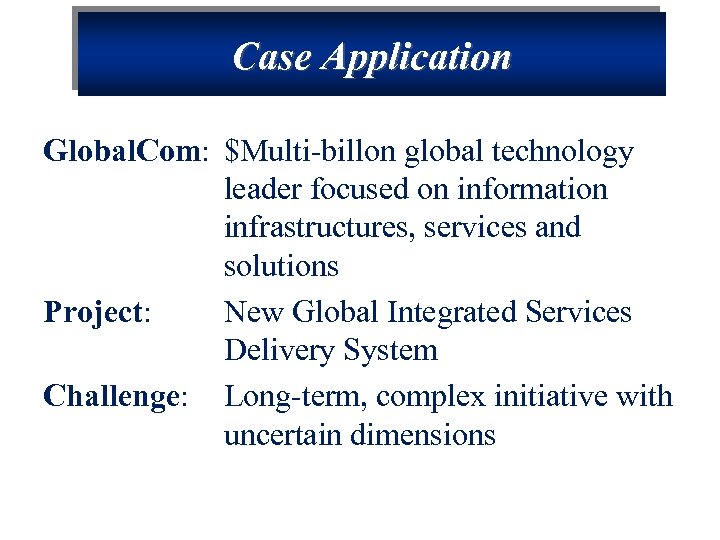 Case Application

GlobalCom: \$Multi-billon global technology leader focused on information infrastructures, services and solutions

Project: New Global Integrated Services Delivery System

Challenge: Long-term, complex initiative with uncertain dimensions